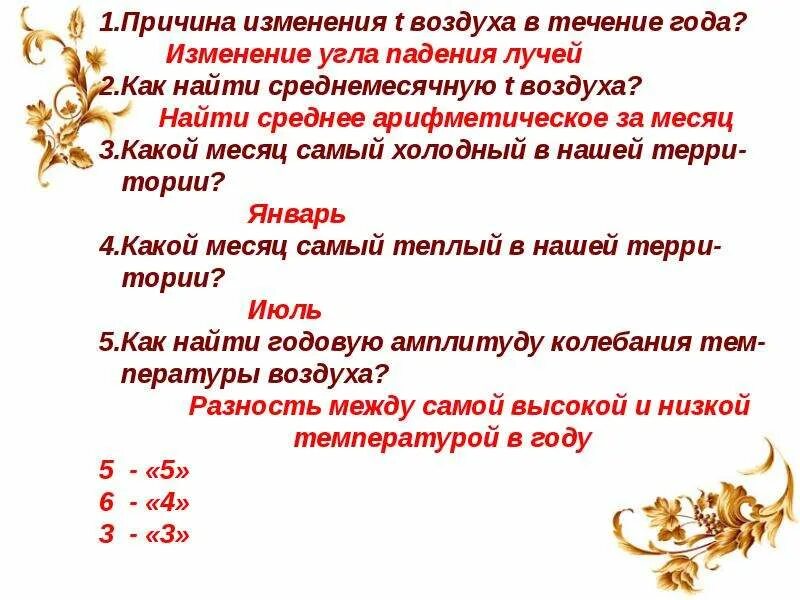 1.Причина изменения t воздуха в течение года?
Изменение угла падения лучей
2.Как найти среднемесячную t воздуха?
Найти среднее арифметическое за месяц
3.Какой месяц самый холодный в нашей территории?
Январь
4.Какой месяц самый теплый в нашей территории?
Июль
5.Как найти годовую амплитуду колебания температуры воздуха?
Разность между самой высокой и низкой температурой в году
5 - «5»
6 - «4»
3 - «3»